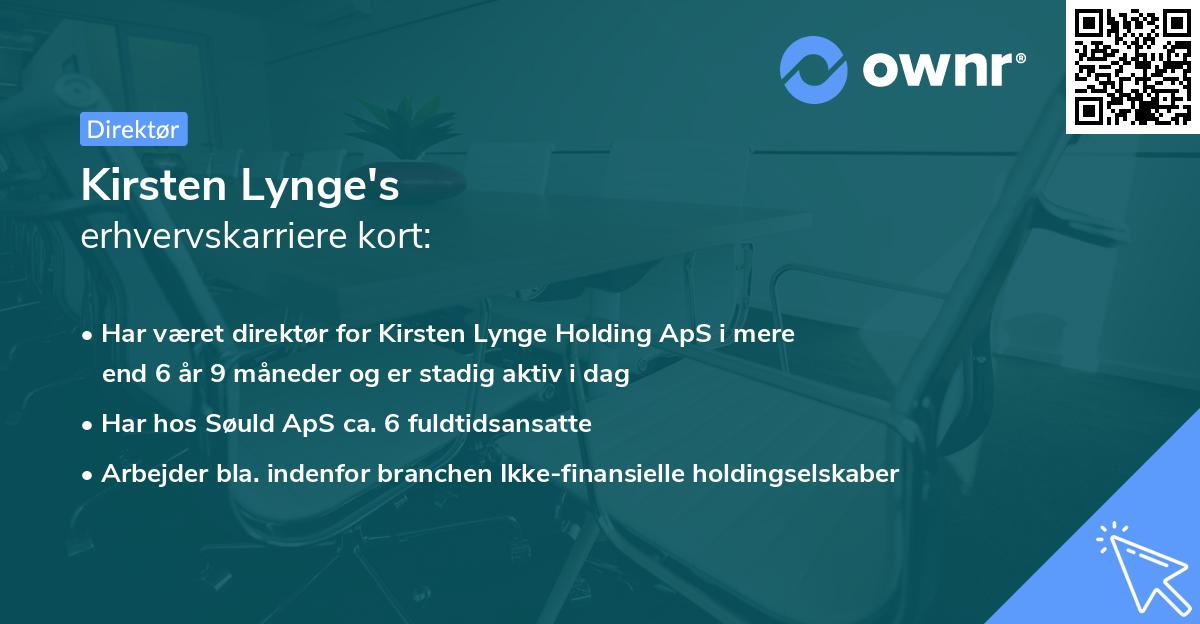 ownr®

Direktør

Kirsten Lynge's
erhvervskarriere kort:

• Har været direktør for Kirsten Lynge Holding ApS i mere end 6 år 9 måneder og er stadig aktiv i dag
• Har hos Søuld ApS ca. 6 fuldtidsansatte
• Arbejder bla. indenfor branchen Ikke-finansielle holdingselskaber